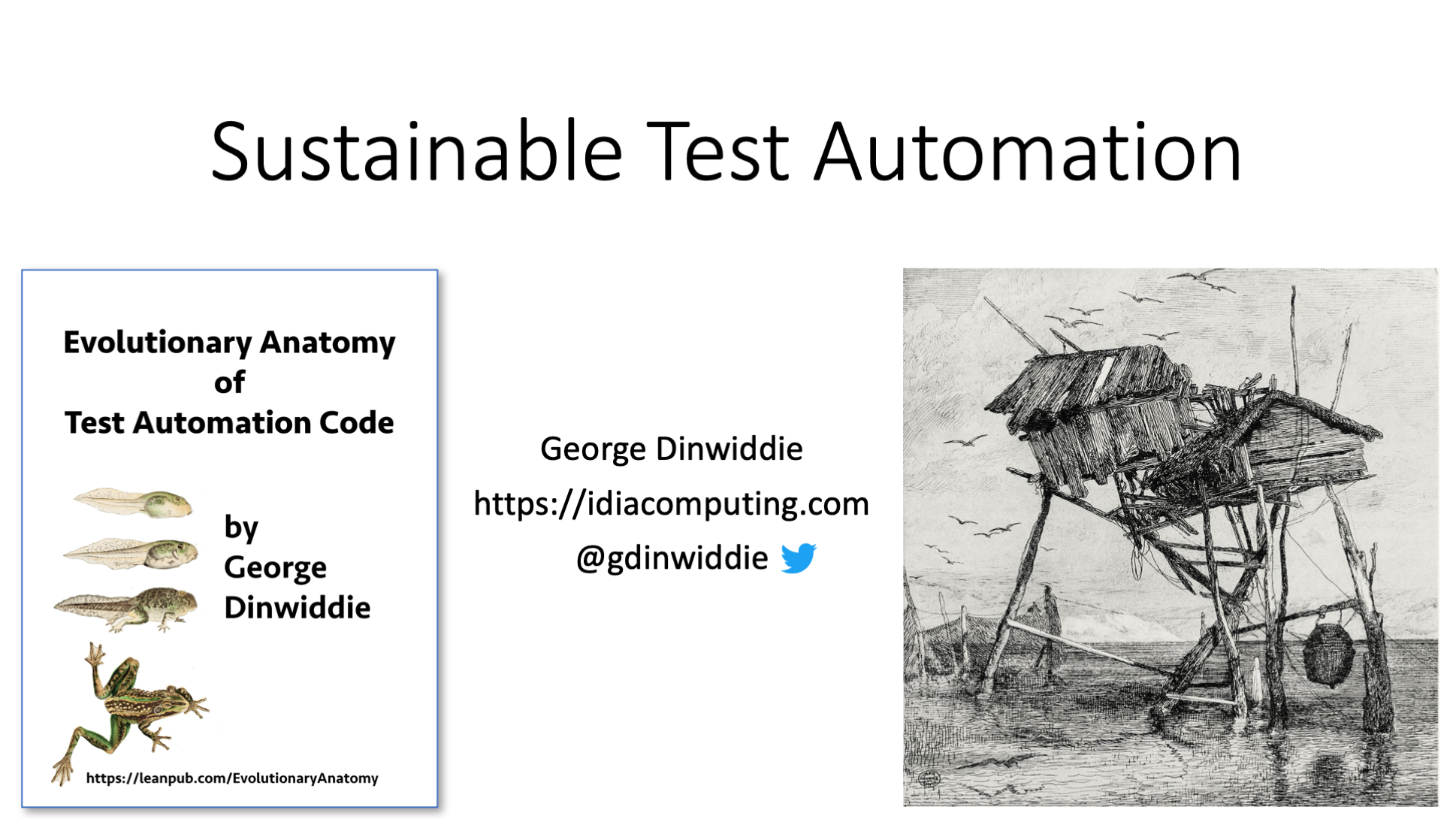 Sustainable Test Automation

Evolutionary Anatomy of Test Automation Code

by George Dinwiddie

https://leanpub.com/EvolutionaryAnatomy

George Dinwiddie
https://idiacomputing.com
@gdinwiddie